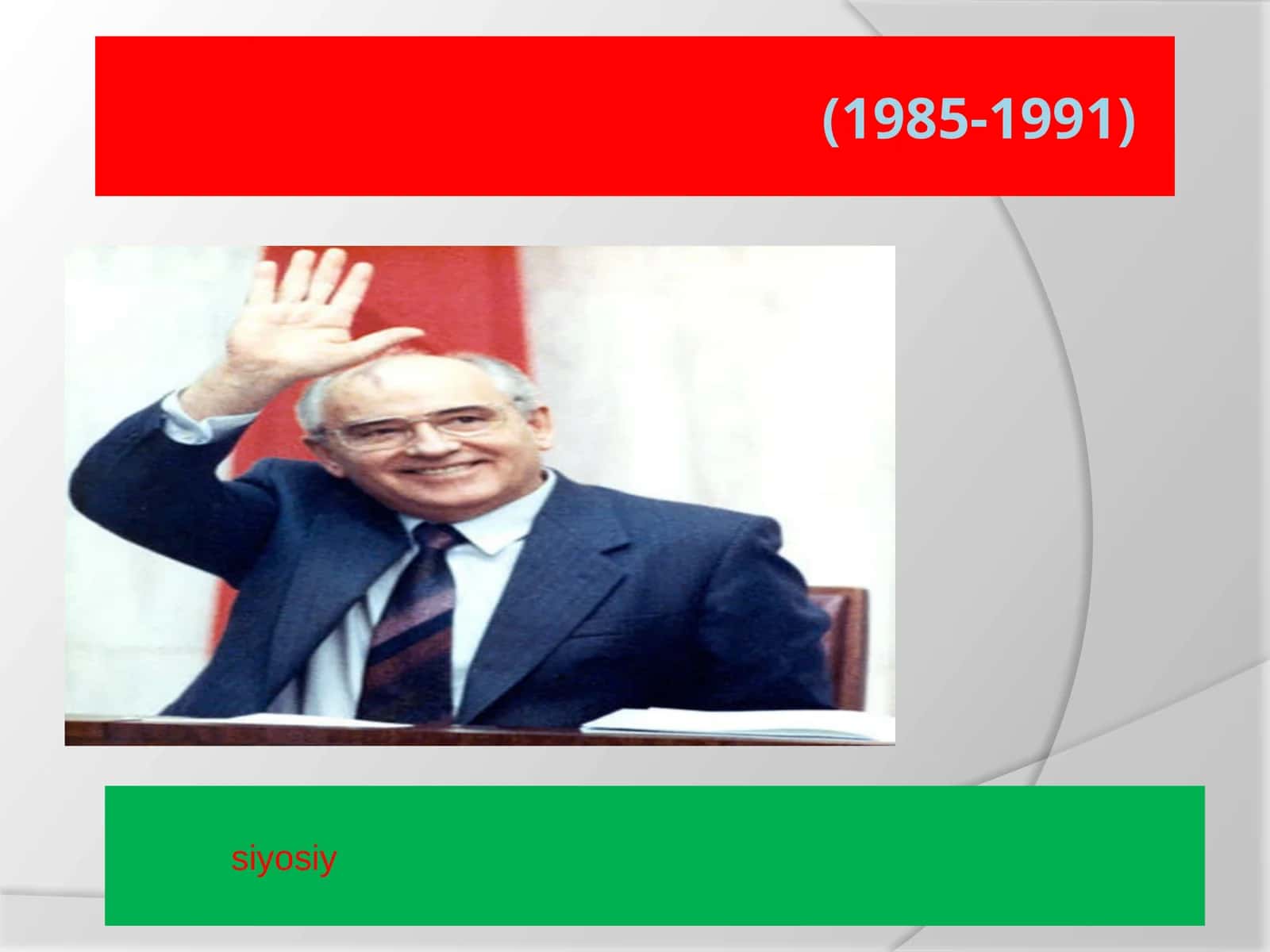 (1985-1991)

siyosiy